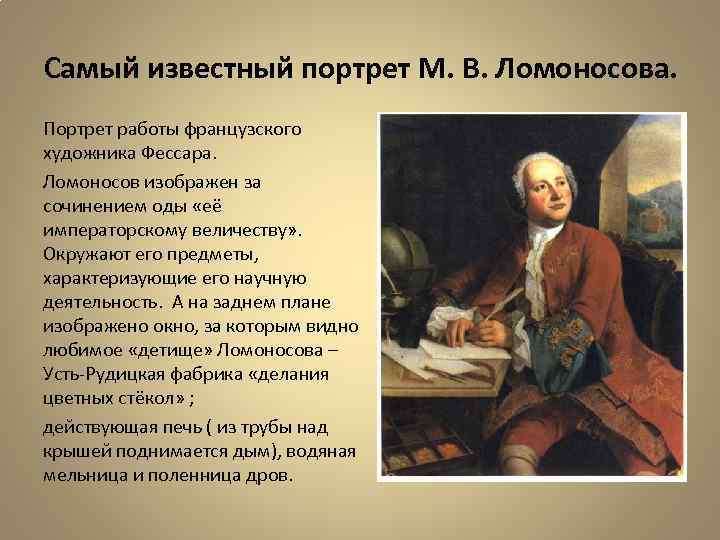 Самый известный портрет М. В. Ломоносова.

Портрет работы французского художника Фессара.

Ломоносов изображен за сочинением оды «её императорскому величеству». Окружают его предметы, характеризующие его научную деятельность. А на заднем плане изображено окно, за которым видно любимое «детище» Ломоносова – Усть-Рудицкая фабрика «делания цветных стёкол» ;

действующая печь ( из трубы над крышей поднимается дым), водяная мельница и поленница дров.